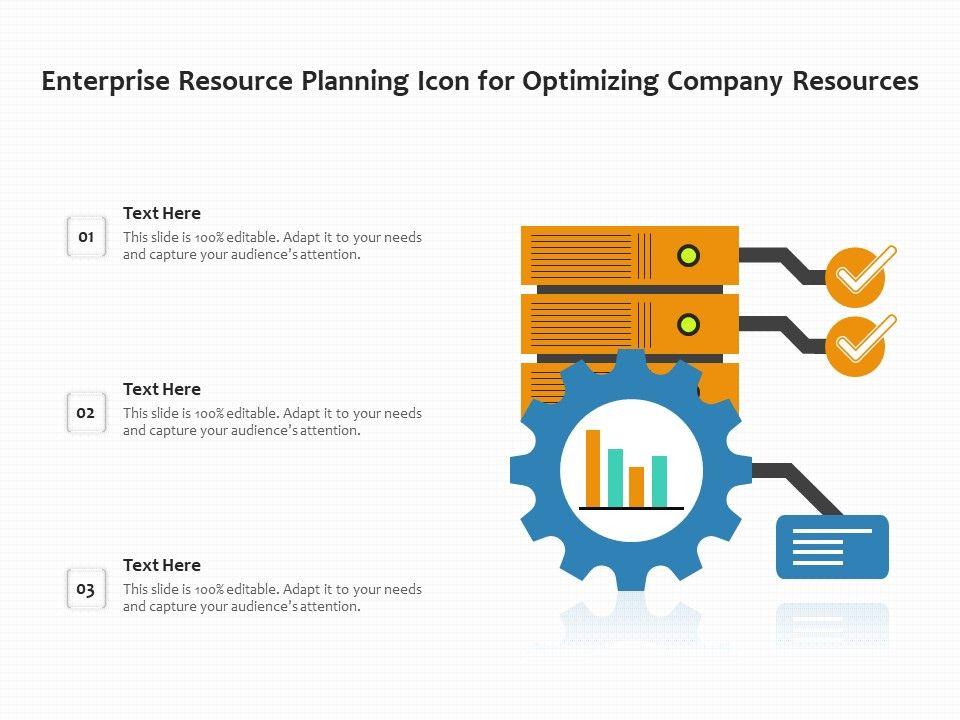 Enterprise Resource Planning Icon for Optimizing Company Resources

01

Text Here

This slide is 100% editable. Adapt it to your needs and capture your audience's attention.

02

Text Here

This slide is 100% editable. Adapt it to your needs and capture your audience's attention.

03

Text Here

This slide is 100% editable. Adapt it to your needs and capture your audience's attention.